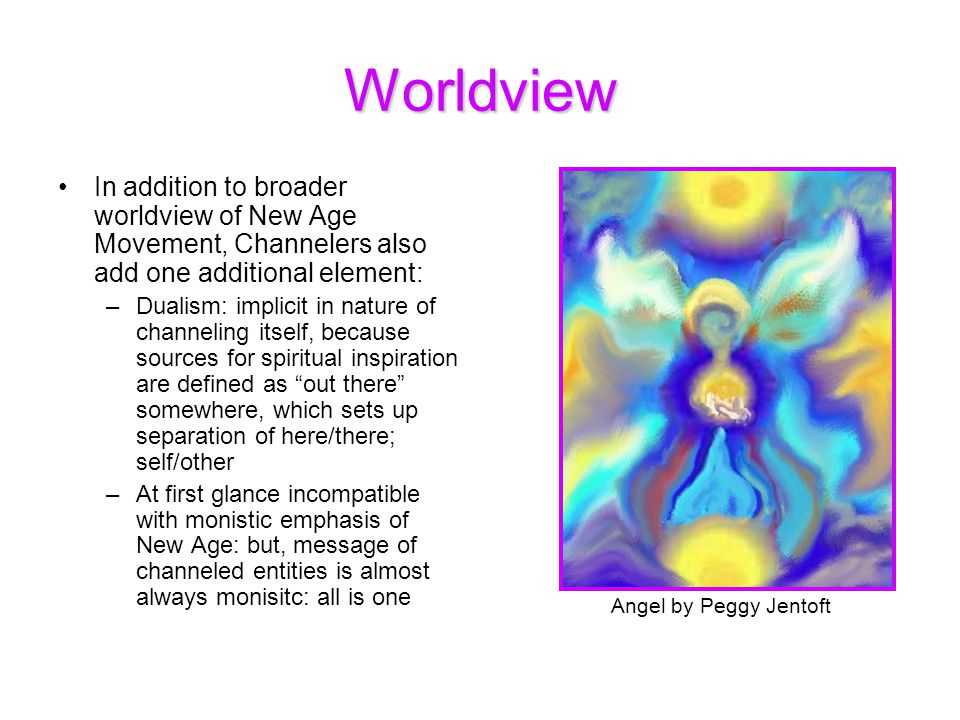 Worldview

• In addition to broader worldview of New Age Movement, Channelers also add one additional element:

– Dualism: implicit in nature of channeling itself, because sources for spiritual inspiration are defined as “out there” somewhere, which sets up separation of here/there; self/other

– At first glance incompatible with monistic emphasis of New Age: but, message of channeled entities is almost always monisitc: all is one

Angel by Peggy Jentoft